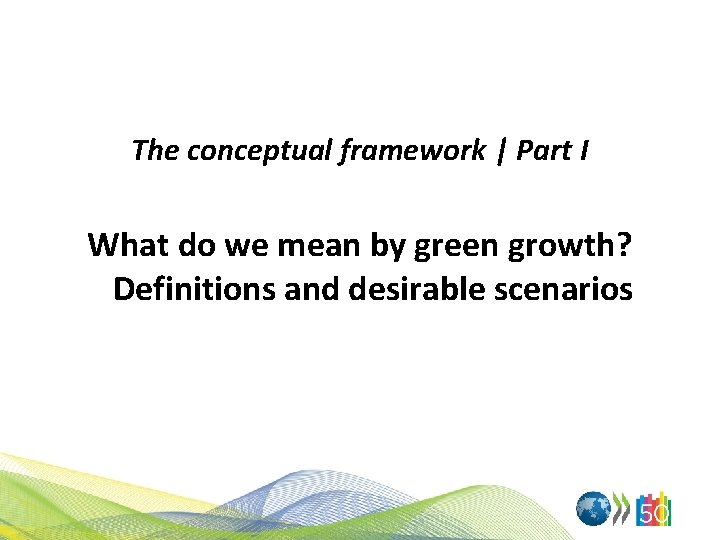 The conceptual framework | Part I

What do we mean by green growth? Definitions and desirable scenarios

50